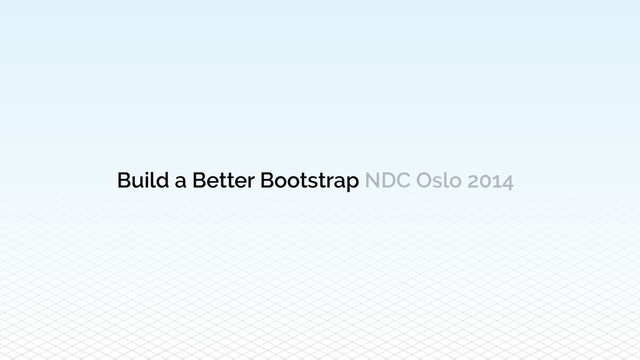 Build a Better Bootstrap NDC Oslo 2014